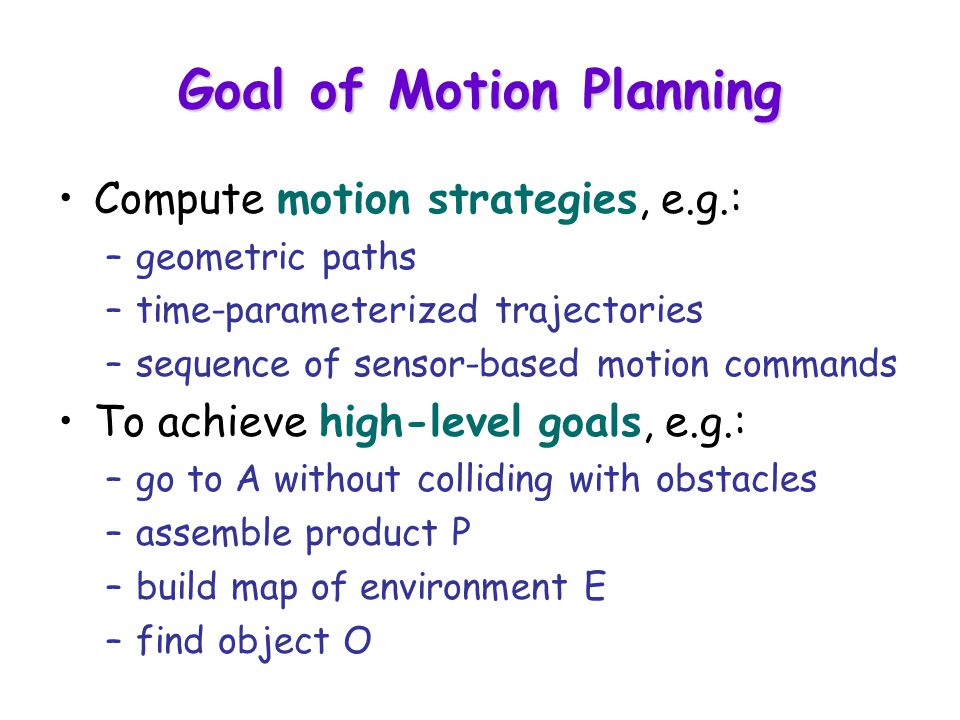 Goal of Motion Planning

• Compute motion strategies, e.g.:
  – geometric paths
  – time-parameterized trajectories
  – sequence of sensor-based motion commands
• To achieve high-level goals, e.g.:
  – go to A without colliding with obstacles
  – assemble product P
  – build map of environment E
  – find object O